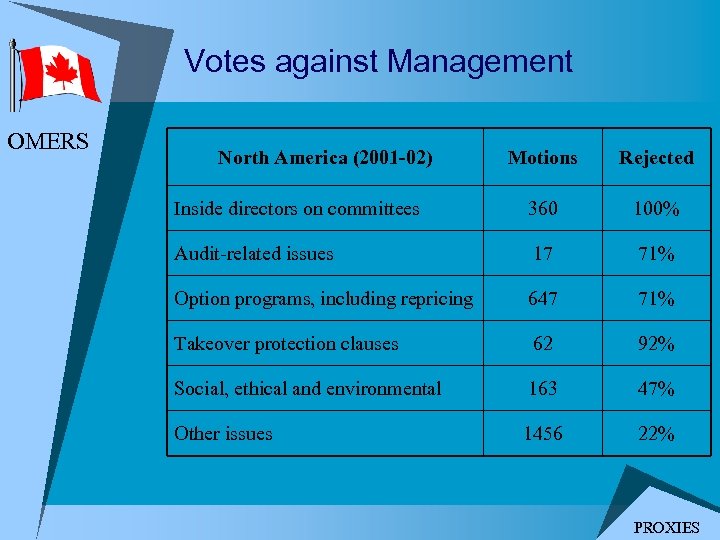 OMERS

Votes against Management

| North America (2001-02) | Motions | Rejected |
|---|---|---|
| Inside directors on committees | 360 | 100% |
| Audit-related issues | 17 | 71% |
| Option programs, including repricing | 647 | 71% |
| Takeover protection clauses | 62 | 92% |
| Social, ethical and environmental | 163 | 47% |
| Other issues | 1456 | 22% |

PROXIES